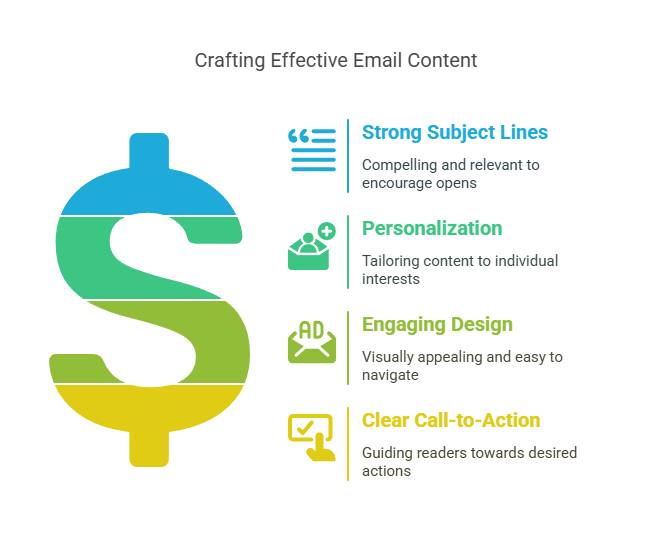 Crafting Effective Email Content

Strong Subject Lines

Compelling and relevant to encourage opens

Personalization

Tailoring content to individual interests

AD

Engaging Design

Visually appealing and easy to navigate

Clear Call-to-Action

Guiding readers towards desired actions